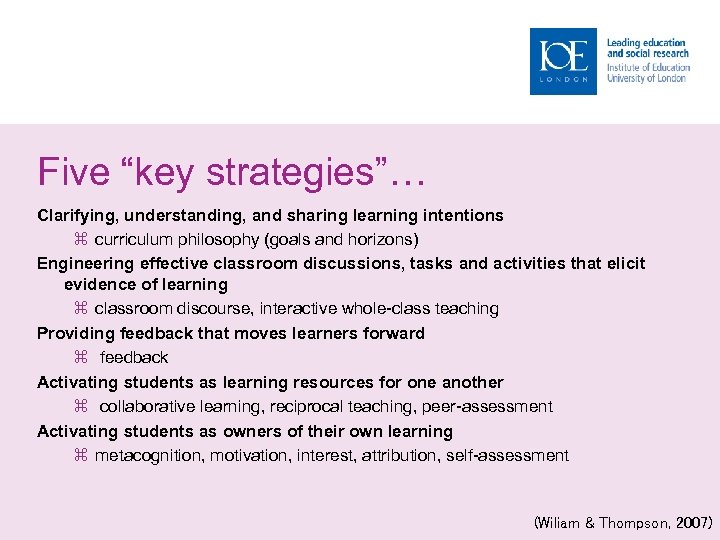 IOE
LONDON

Leading education and social research
Institute of Education
University of London

Five “key strategies”…

Clarifying, understanding, and sharing learning intentions

⌘ curriculum philosophy (goals and horizons)

Engineering effective classroom discussions, tasks and activities that elicit evidence of learning

⌘ classroom discourse, interactive whole-class teaching

Providing feedback that moves learners forward

⌘ feedback

Activating students as learning resources for one another

⌘ collaborative learning, reciprocal teaching, peer-assessment

Activating students as owners of their own learning

⌘ metacognition, motivation, interest, attribution, self-assessment

(Wiliam & Thompson, 2007)